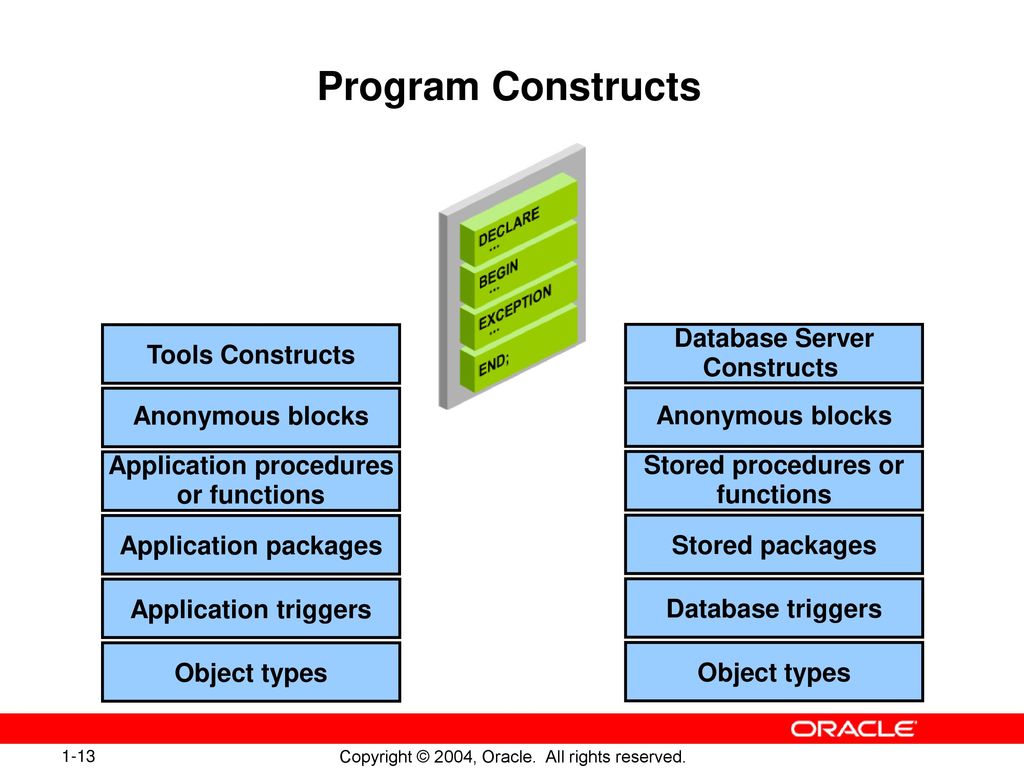 Program Constructs

DECLARE
…
BEGIN
…
EXCEPTION
…
END;

Tools Constructs

Anonymous blocks

Application procedures or functions

Application packages

Application triggers

Object types

Database Server Constructs

Anonymous blocks

Stored procedures or functions

Stored packages

Database triggers

Object types

ORACLE

1-13

Copyright © 2004, Oracle. All rights reserved.